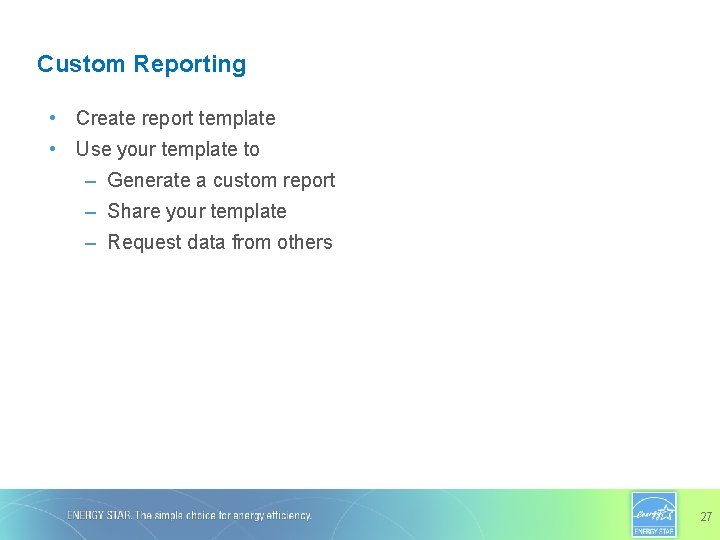 Custom Reporting

• Create report template
• Use your template to
  – Generate a custom report
  – Share your template
  – Request data from others

ENERGY STAR. The simple choice for energy efficiency.

energy ENERGY STAR

27